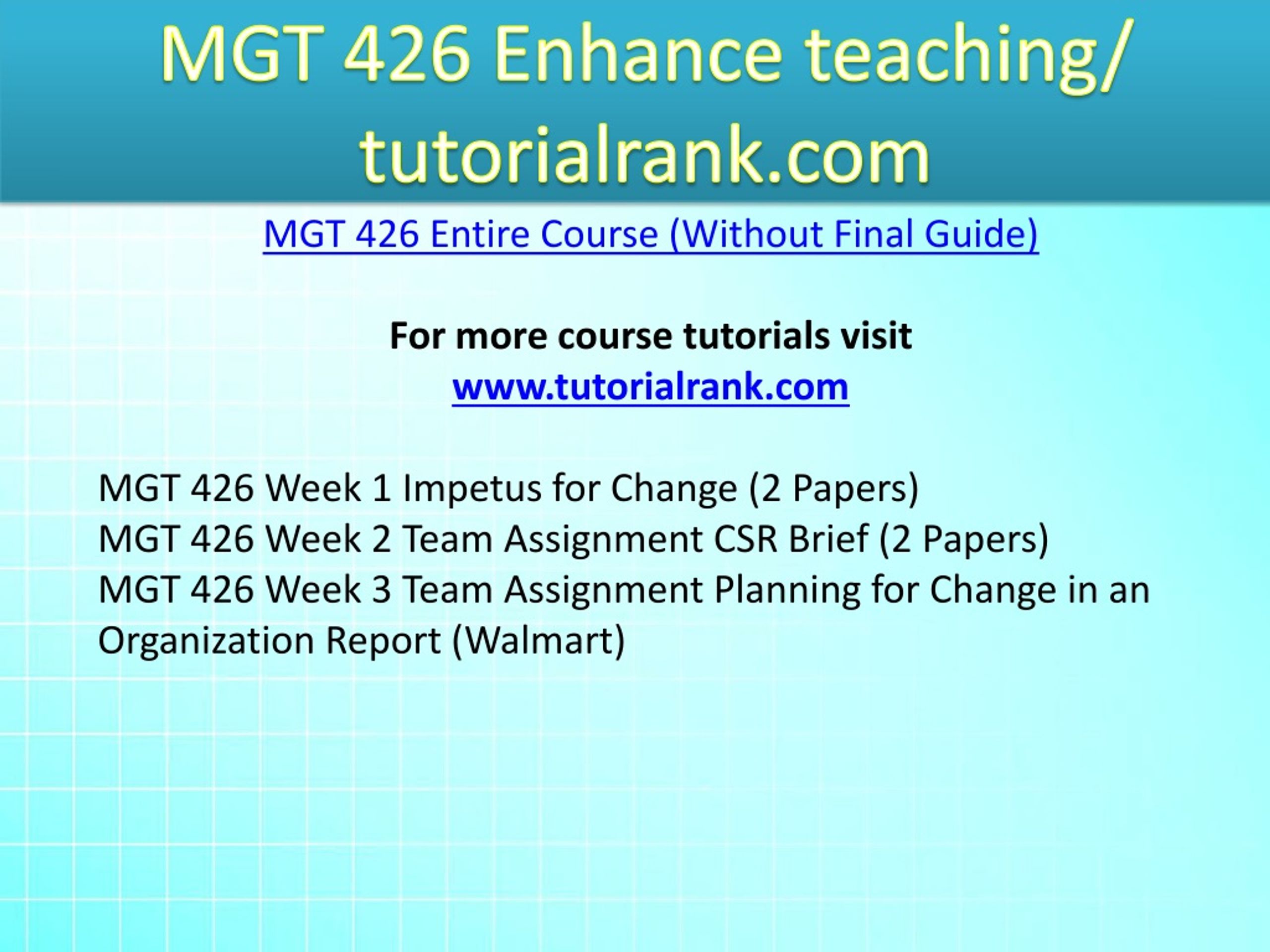 MGT 426 Enhance teaching/ tutorialrank.com

MGT 426 Entire Course (Without Final Guide)

For more course tutorials visit
www.tutorialrank.com

MGT 426 Week 1 Impetus for Change (2 Papers)
MGT 426 Week 2 Team Assignment CSR Brief (2 Papers)
MGT 426 Week 3 Team Assignment Planning for Change in an Organization Report (Walmart)